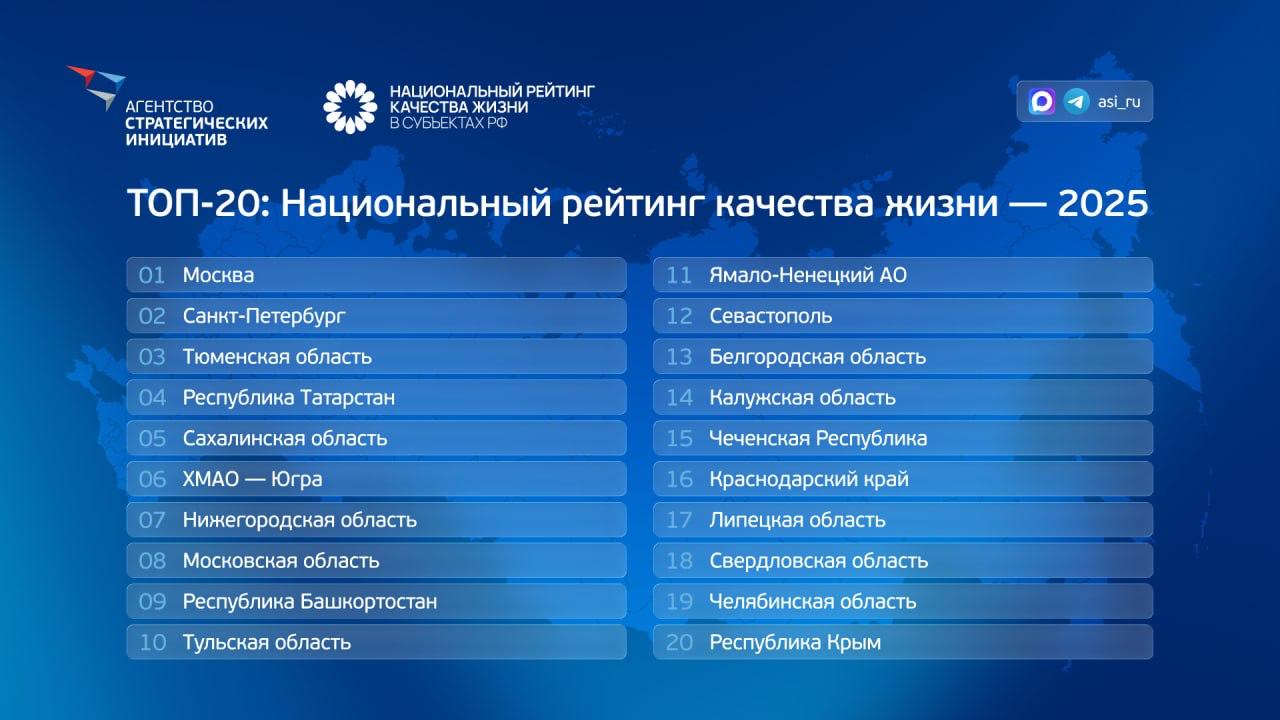 АГЕНТСТВО СТРАТЕГИЧЕСКИХ ИНИЦИАТИВ

НАЦИОНАЛЬНЫЙ РЕЙТИНГ КАЧЕСТВА ЖИЗНИ В СУБЪЕКТАХ РФ

asi_ru

ТОП-20: Национальный рейтинг качества жизни — 2025

01 Москва
02 Санкт-Петербург
03 Тюменская область
04 Республика Татарстан
05 Сахалинская область
06 ХМАО — Югра
07 Нижегородская область
08 Московская область
09 Республика Башкортостан
10 Тульская область

11 Ямало-Ненецкий АО
12 Севастополь
13 Белгородская область
14 Калужская область
15 Чеченская Республика
16 Краснодарский край
17 Липецкая область
18 Свердловская область
19 Челябинская область
20 Республика Крым